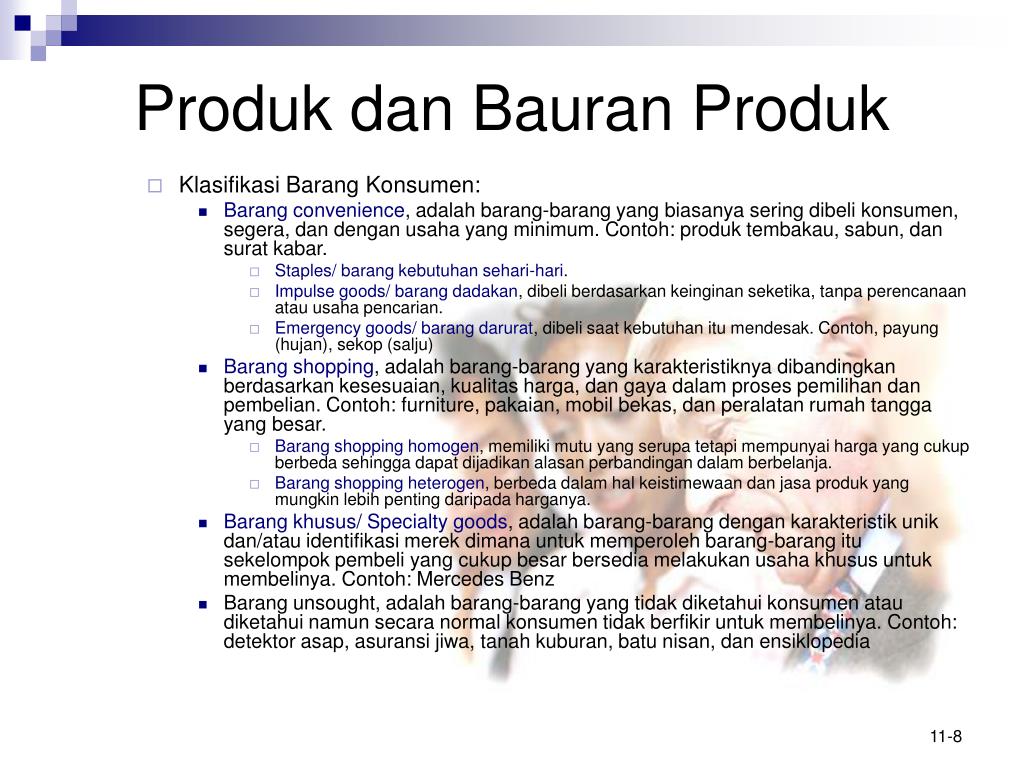 Produk dan Bauran Produk

Klasifikasi Barang Konsumen:

Barang convenience, adalah barang-barang yang biasanya sering dibeli konsumen, segera, dan dengan usaha yang minimum. Contoh: produk tembakau, sabun, dan surat kabar.

Staples/ barang kebutuhan sehari-hari.

Impulse goods/ barang dadakan, dibeli berdasarkan keinginan seketika, tanpa perencanaan atau usaha pencarian.

Emergency goods/ barang darurat, dibeli saat kebutuhan itu mendesak. Contoh, payung (hujan), sekop (salju)

Barang shopping, adalah barang-barang yang karakteristiknya dibandingkan berdasarkan kesesuaian, kualitas harga, dan gaya dalam proses pemilihan dan pembelian. Contoh: furniture, pakaian, mobil bekas, dan peralatan rumah tangga yang besar.

Barang shopping homogen, memiliki mutu yang serupa tetapi mempunyai harga yang cukup berbeda sehingga dapat dijadikan alasan perbandingan dalam berbelanja.

Barang shopping heterogen, berbeda dalam hal keistimewaan dan jasa produk yang mungkin lebih penting daripada harganya.

Barang khusus/ Specialty goods, adalah barang-barang dengan karakteristik unik dan/atau identifikasi merek dimana untuk memperoleh barang-barang itu sekelompok pembeli yang cukup besar bersedia melakukan usaha khusus untuk membelinya. Contoh: Mercedes Benz

Barang unsought, adalah barang-barang yang tidak diketahui konsumen atau diketahui namun secara normal konsumen tidak berfikir untuk membelinya. Contoh: detektor asap, asuransi jiwa, tanah kuburan, batu nisan, dan ensiklopedia

11-8